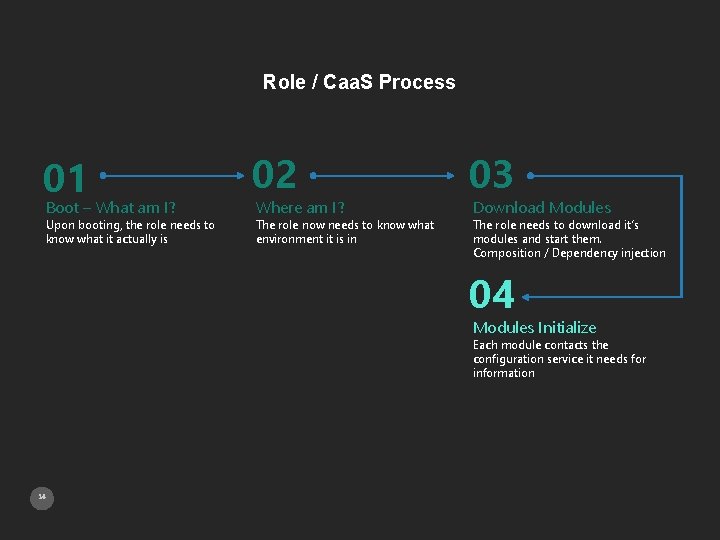 Role / CaaS Process

01
Boot – What am I?
Upon booting, the role needs to know what it actually is

02
Where am I?
The role now needs to know what environment it is in

03
Download Modules
The role needs to download it's modules and start them. Composition / Dependency injection

04
Modules Initialize
Each module contacts the configuration service it needs for information

14